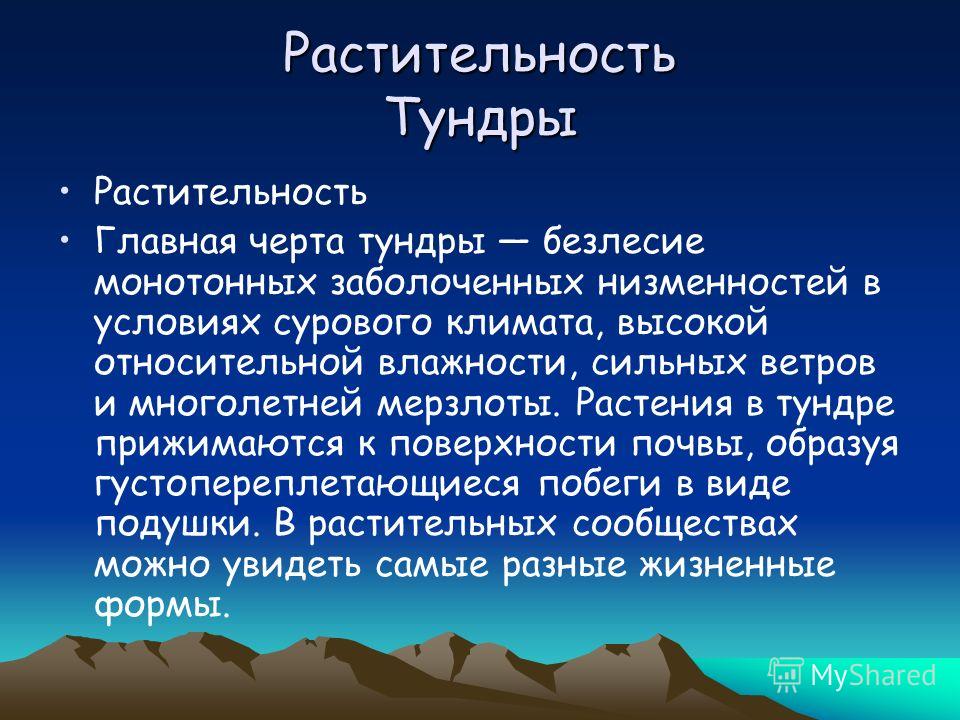 Растительность Тундры

• Растительность
• Главная черта тундры — безлесие монотонных заболоченных низменностей в условиях сурового климата, высокой относительной влажности, сильных ветров и многолетней мерзлоты. Растения в тундре прижимаются к поверхности почвы, образуя густопереплетающиеся побеги в виде подушки. В растительных сообществах можно увидеть самые разные жизненные формы.

MyShared